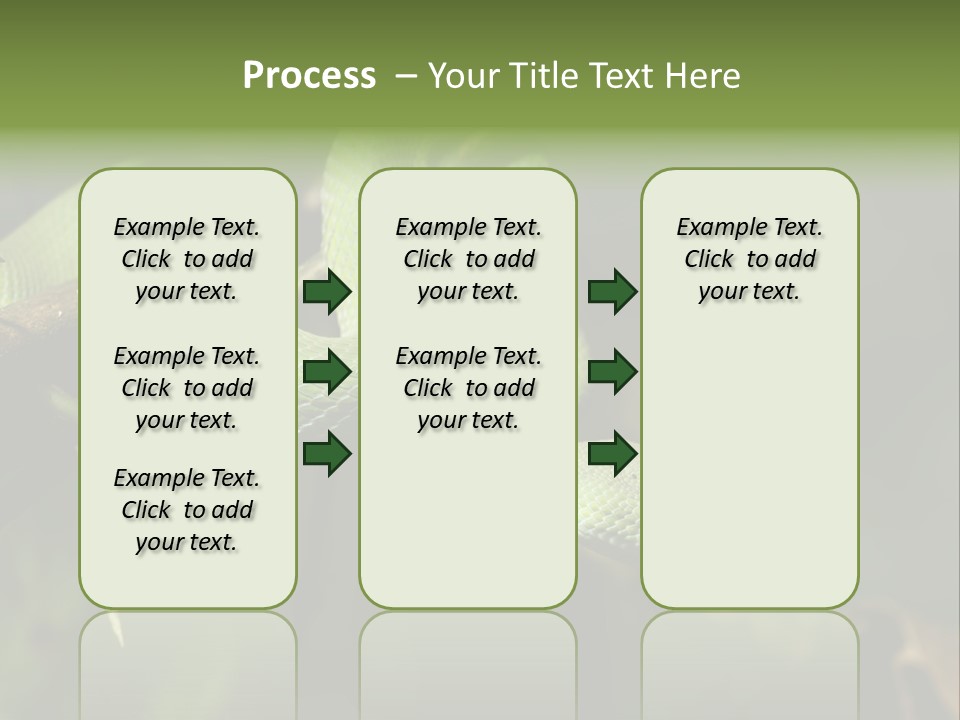 Process – Your Title Text Here

Example Text. Click to add your text.

Example Text. Click to add your text.

Example Text. Click to add your text.

Example Text. Click to add your text.

Example Text. Click to add your text.

Example Text. Click to add your text.